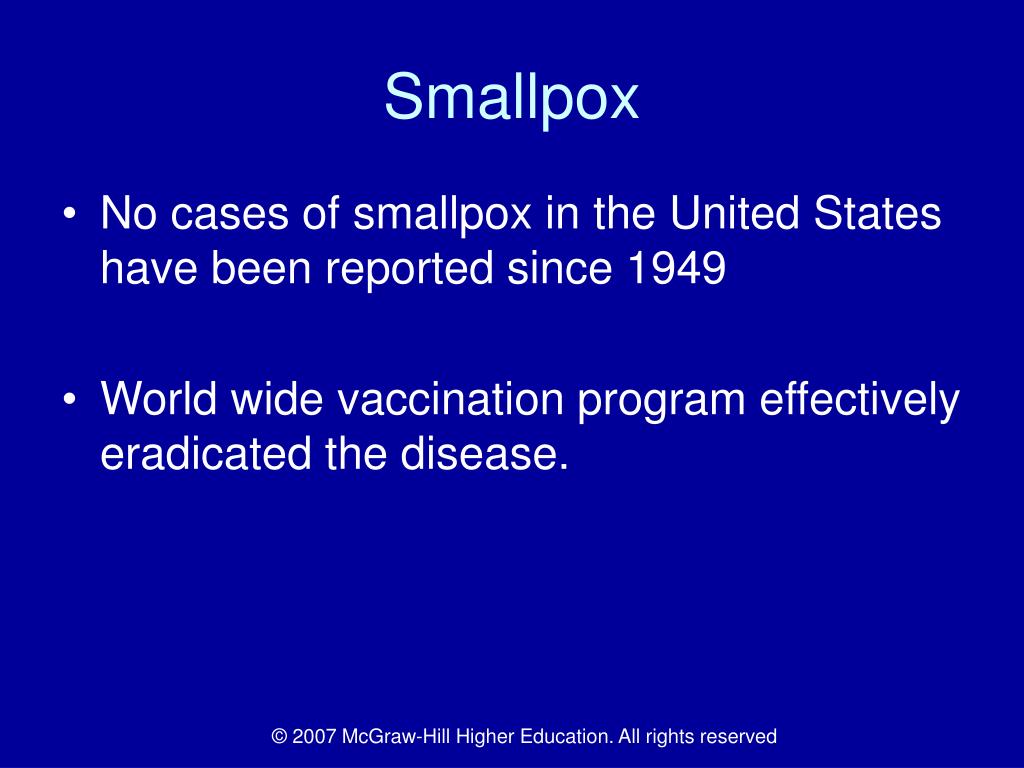 Smallpox

• No cases of smallpox in the United States have been reported since 1949

• World wide vaccination program effectively eradicated the disease.

© 2007 McGraw-Hill Higher Education. All rights reserved